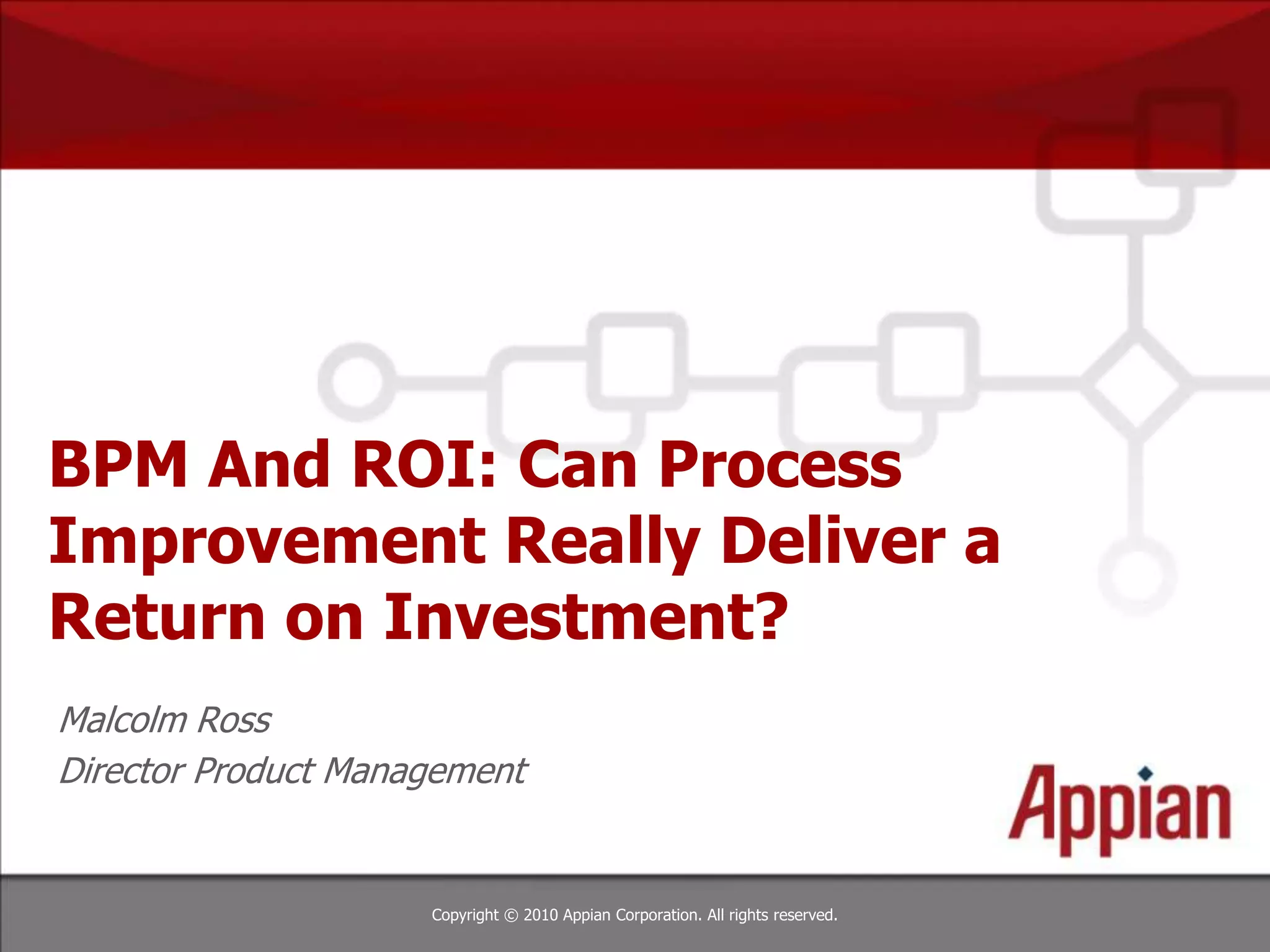 BPM And ROI: Can Process Improvement Really Deliver a Return on Investment?

Malcolm Ross
Director Product Management

Appian

Copyright © 2010 Appian Corporation. All rights reserved.